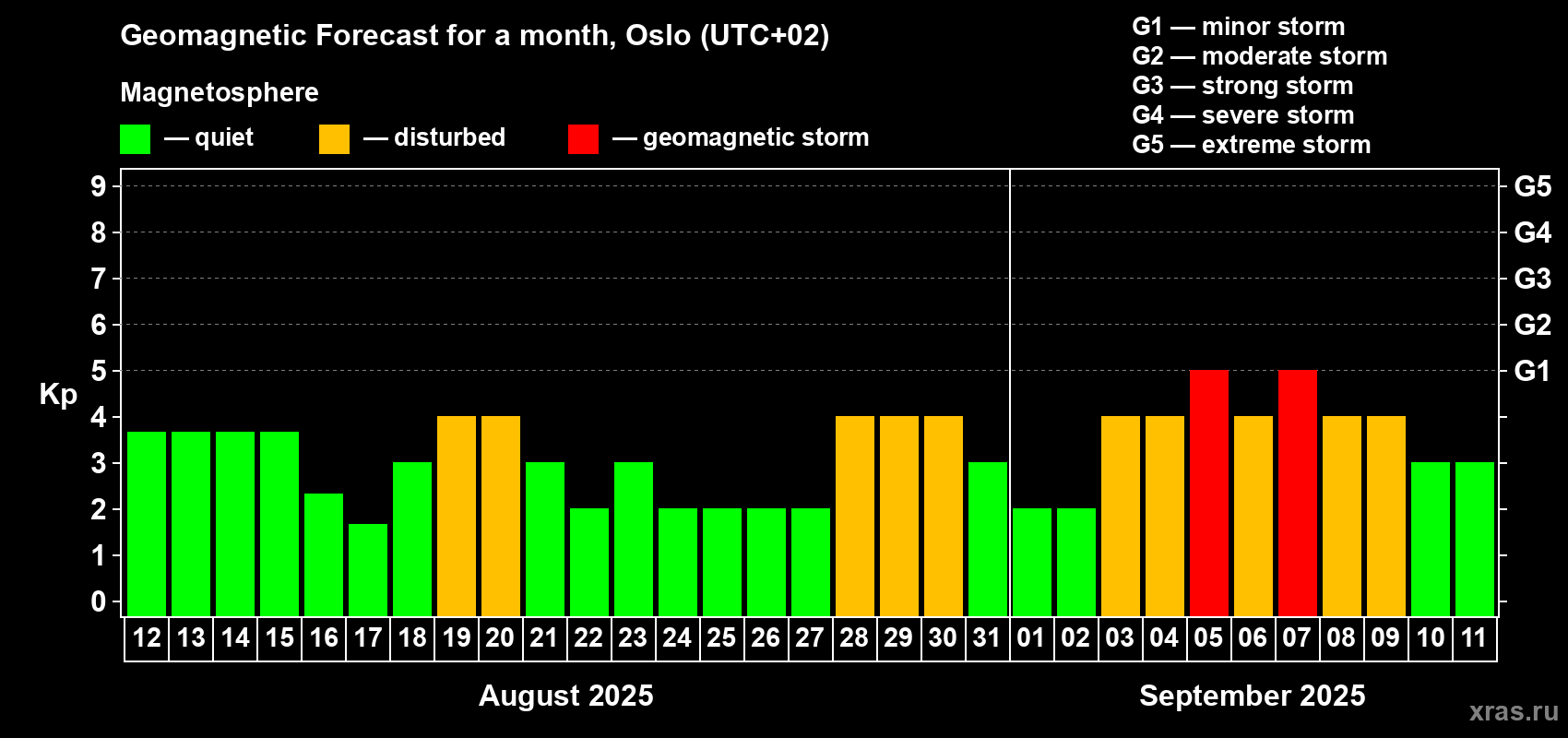 Geomagnetic Forecast for a month, Oslo (UTC+02)

Magnetosphere

— quiet — disturbed — geomagnetic storm

G1 — minor storm
G2 — moderate storm
G3 — strong storm
G4 — severe storm
G5 — extreme storm

Kp

9
8
7
6
5
4
3
2
1
0

G5
G4
G3
G2
G1

12 13 14 15 16 17 18 19 20 21 22 23 24 25 26 27 28 29 30 31 01 02 03 04 05 06 07 08 09 10 11

August 2025

September 2025

xras.ru